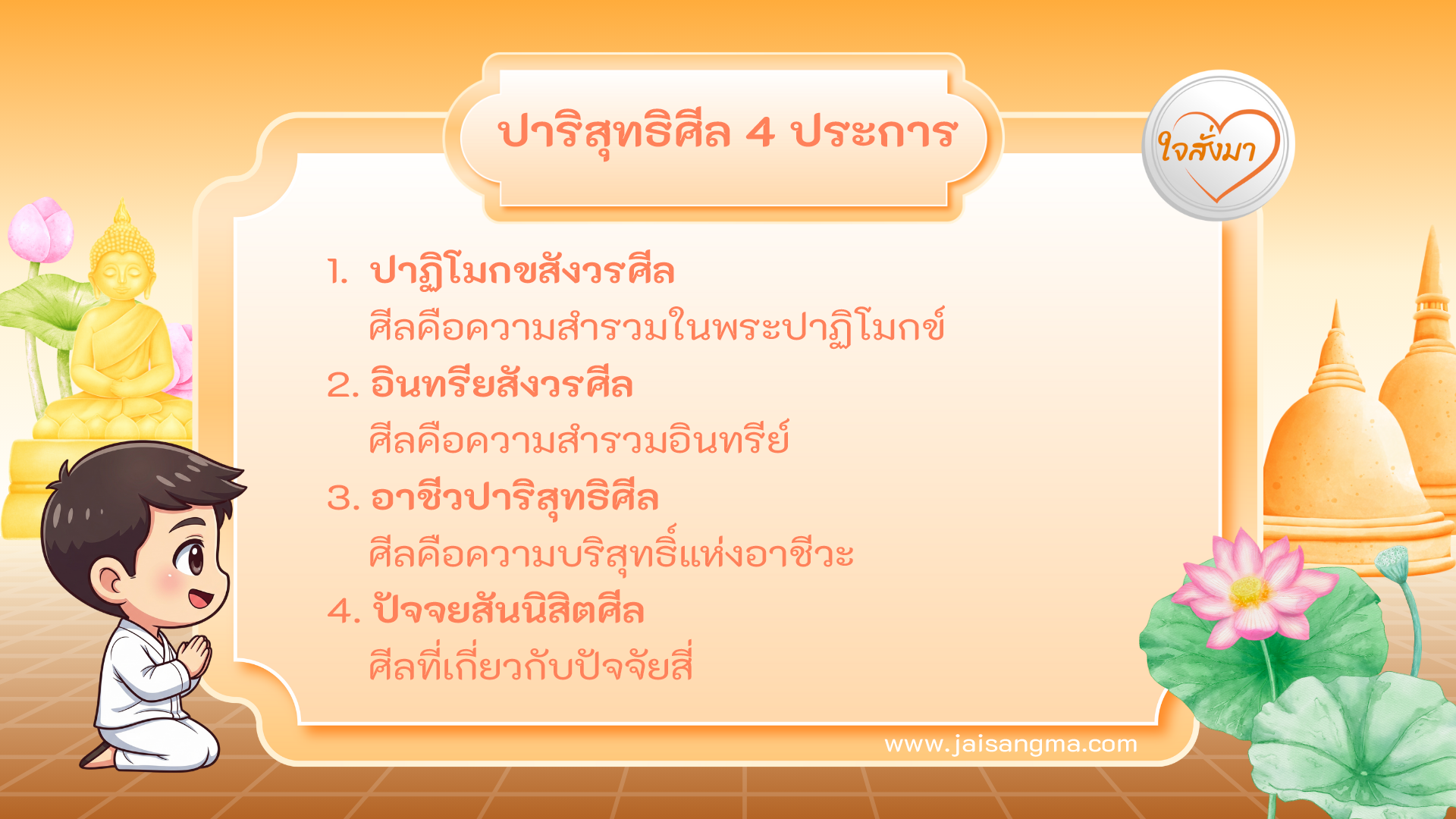 ปาริสุทธิศีล 4 ประการ

ใจสั่งมา

1. ปาฏิโมกขสังวรศีล
ศีลคือความสำรวมในพระปาฏิโมกข์

2. อินทรียสังวรศีล
ศีลคือความสำรวมอินทรีย์

3. อาชีวปาริสุทธิศีล
ศีลคือความบริสุทธิ์แห่งอาชีวะ

4. ปัจจยสันนิสิตศีล
ศีลที่เกี่ยวกับปัจจัยสี่

www.jaisangma.com